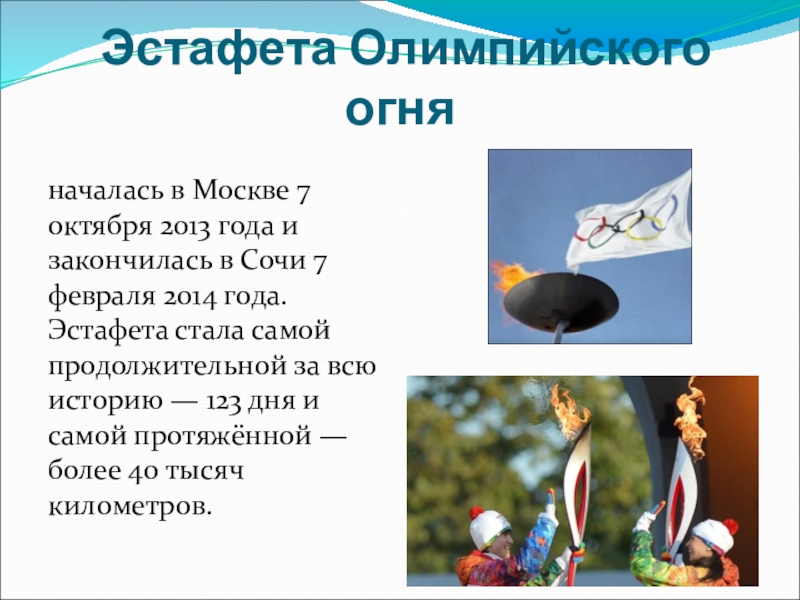 Эстафета Олимпийского огня

началась в Москве 7 октября 2013 года и закончилась в Сочи 7 февраля 2014 года. Эстафета стала самой продолжительной за всю историю — 123 дня и самой протяжённой — более 40 тысяч километров.